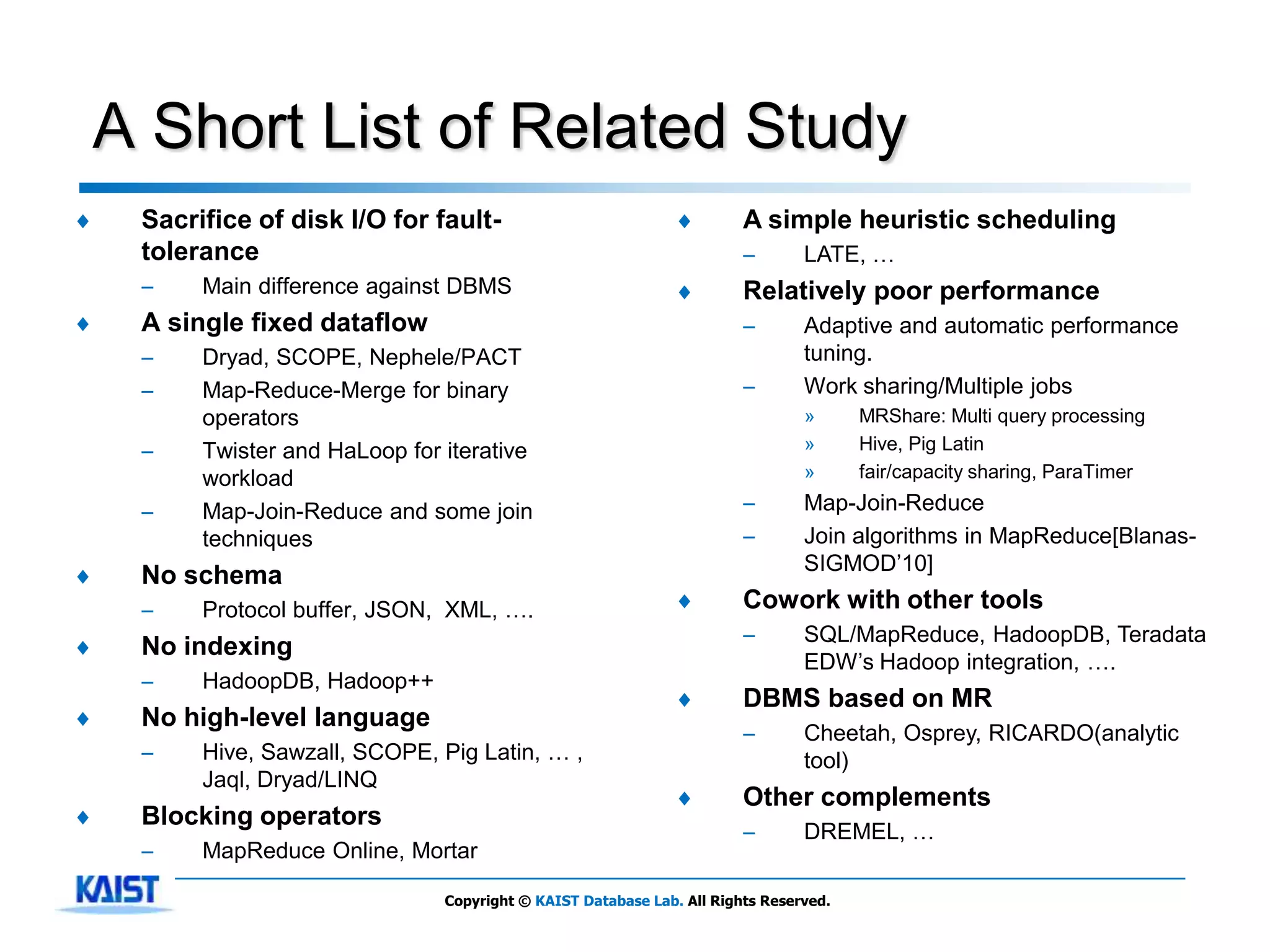 A Short List of Related Study

♦ Sacrifice of disk I/O for fault-tolerance
– Main difference against DBMS
♦ A single fixed dataflow
– Dryad, SCOPE, Nephele/PACT
– Map-Reduce-Merge for binary operators
– Twister and HaLoop for iterative workload
– Map-Join-Reduce and some join techniques
♦ No schema
– Protocol buffer, JSON, XML, ….
♦ No indexing
– HadoopDB, Hadoop++
♦ No high-level language
– Hive, Sawzall, SCOPE, Pig Latin, … , Jaql, Dryad/LINQ
♦ Blocking operators
– MapReduce Online, Mortar

♦ A simple heuristic scheduling
– LATE, …
♦ Relatively poor performance
– Adaptive and automatic performance tuning.
– Work sharing/Multiple jobs
» MRShare: Multi query processing
» Hive, Pig Latin
» fair/capacity sharing, ParaTimer
– Map-Join-Reduce
– Join algorithms in MapReduce[Blanas-SIGMOD'10]
♦ Cowork with other tools
– SQL/MapReduce, HadoopDB, Teradata EDW's Hadoop integration, ….
♦ DBMS based on MR
– Cheetah, Osprey, RICARDO(analytic tool)
♦ Other complements
– DREMEL, …

KAIST
Copyright © KAIST Database Lab. All Rights Reserved.